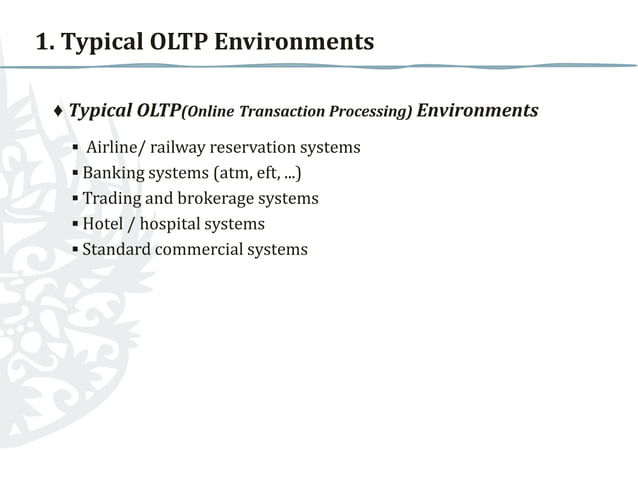 1. Typical OLTP Environments

♦ Typical OLTP(Online Transaction Processing) Environments

▪ Airline/ railway reservation systems
▪ Banking systems (atm, eft, ...)
▪ Trading and brokerage systems
▪ Hotel / hospital systems
▪ Standard commercial systems